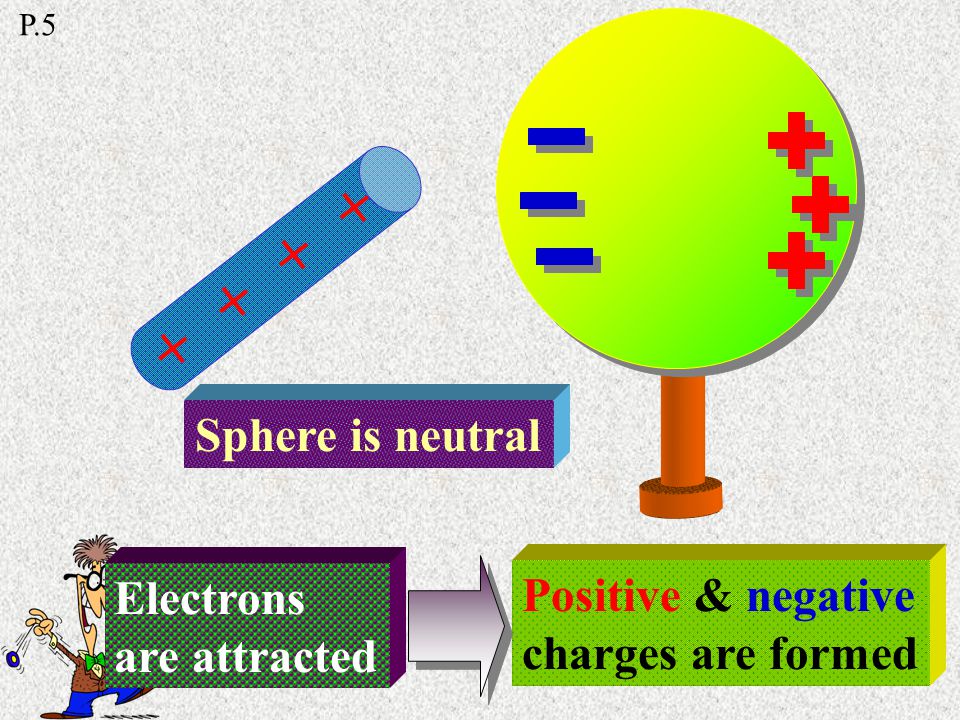 P.5

Sphere is neutral

Electrons are attracted

Positive & negative charges are formed